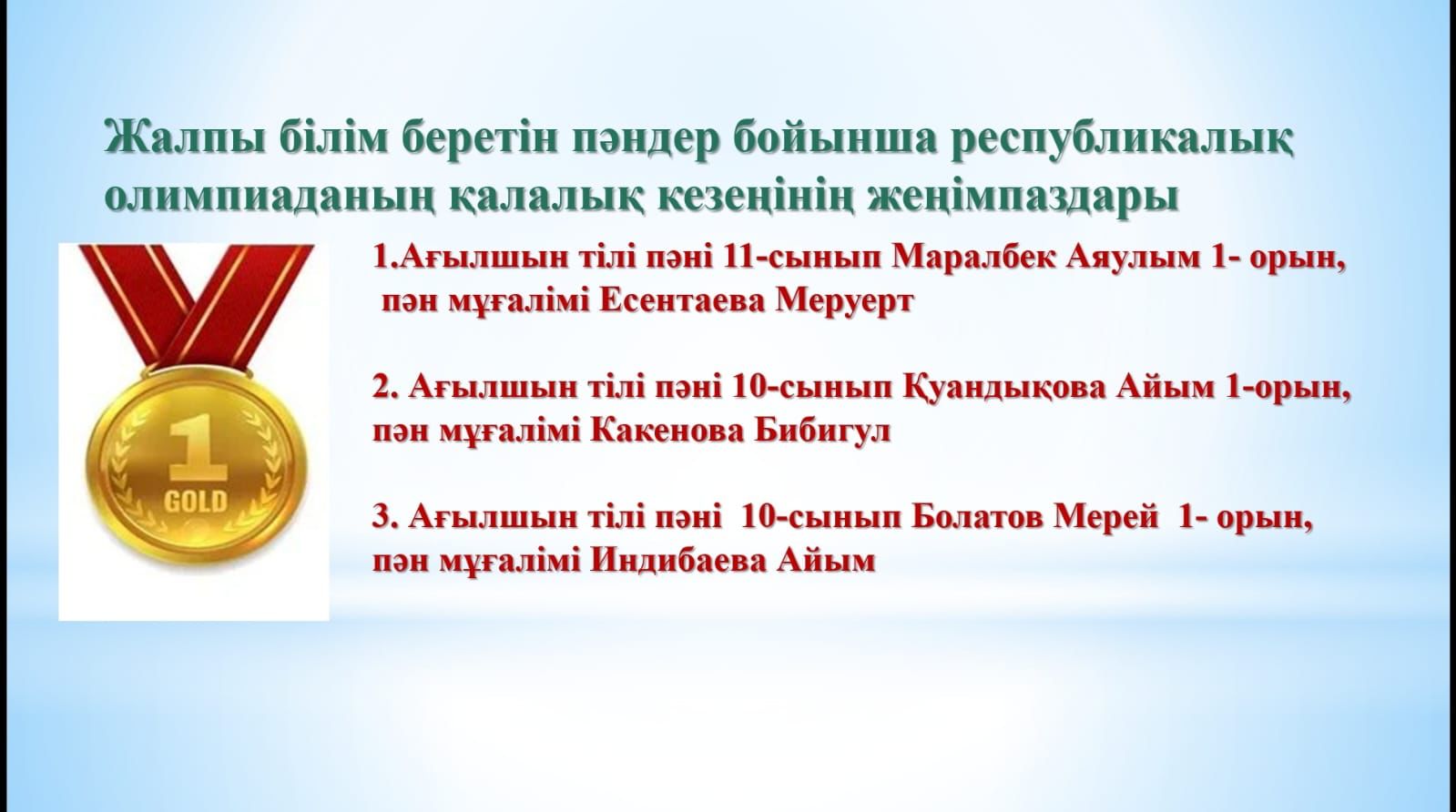 Жалпы білім беретін пәндер бойынша республикалық олимпиаданың қалалық кезеңінің жеңімпаздары

1
GOLD

1.Ағылшын тілі пәні 11-сынып Маралбек Аяулым 1- орын, пән мұғалімі Есентаева Меруерт

2. Ағылшын тілі пәні 10-сынып Қуандықова Айым 1-орын, пән мұғалімі Какенова Бибигул

3. Ағылшын тілі пәні 10-сынып Болатов Мерей 1- орын, пән мұғалімі Индибаева Айым